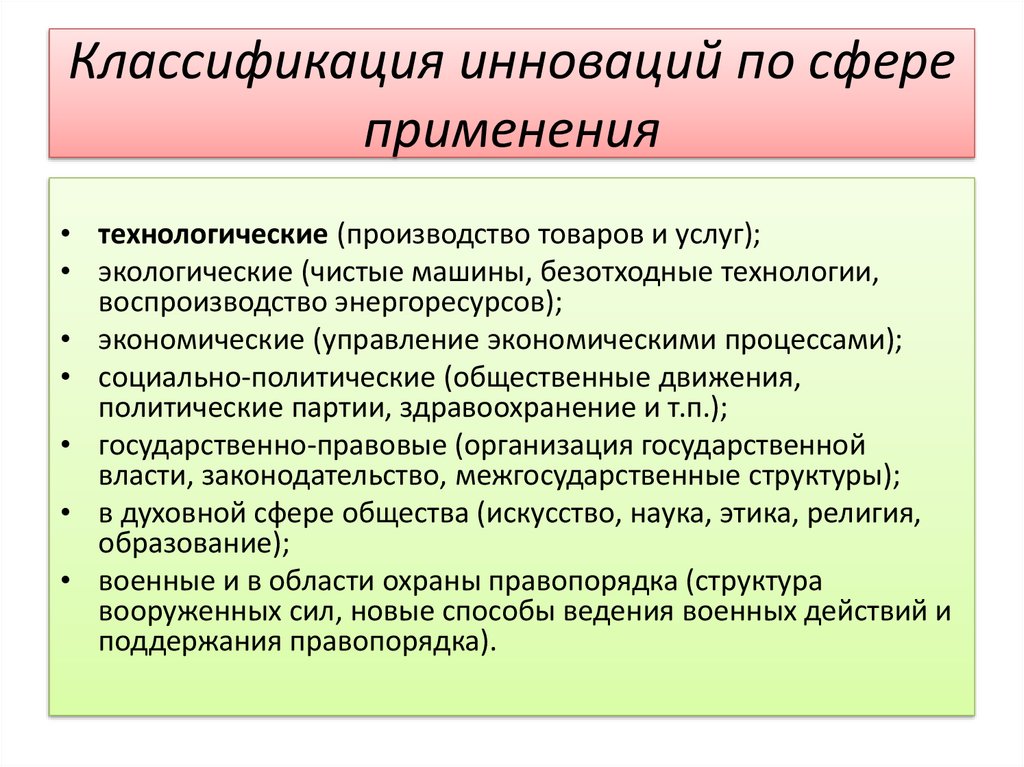 Классификация инноваций по сфере применения

• технологические (производство товаров и услуг);
• экологические (чистые машины, безотходные технологии, воспроизводство энергоресурсов);
• экономические (управление экономическими процессами);
• социально-политические (общественные движения, политические партии, здравоохранение и т.п.);
• государственно-правовые (организация государственной власти, законодательство, межгосударственные структуры);
• в духовной сфере общества (искусство, наука, этика, религия, образование);
• военные и в области охраны правопорядка (структура вооруженных сил, новые способы ведения военных действий и поддержания правопорядка).